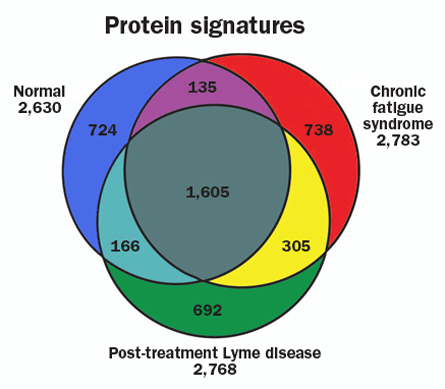 Protein signatures

Normal
2,630

Chronic fatigue syndrome
2,783

135

724

738

1,605

166

305

692

Post-treatment Lyme disease
2,768